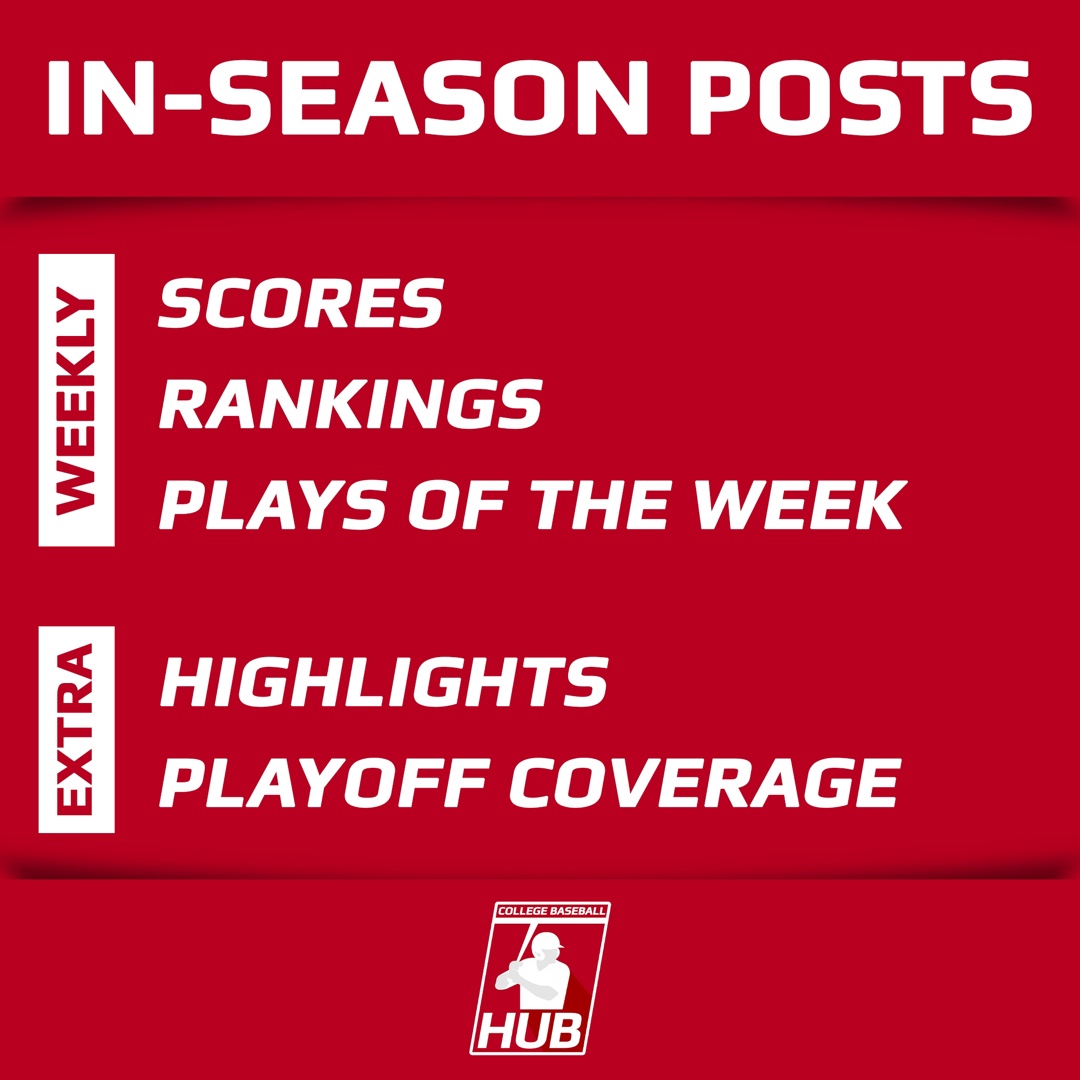 IN-SEASON POSTS

WEEKLY

SCORES
RANKINGS
PLAYS OF THE WEEK

EXTRA

HIGHLIGHTS
PLAYOFF COVERAGE

COLLEGE BASEBALL
HUB